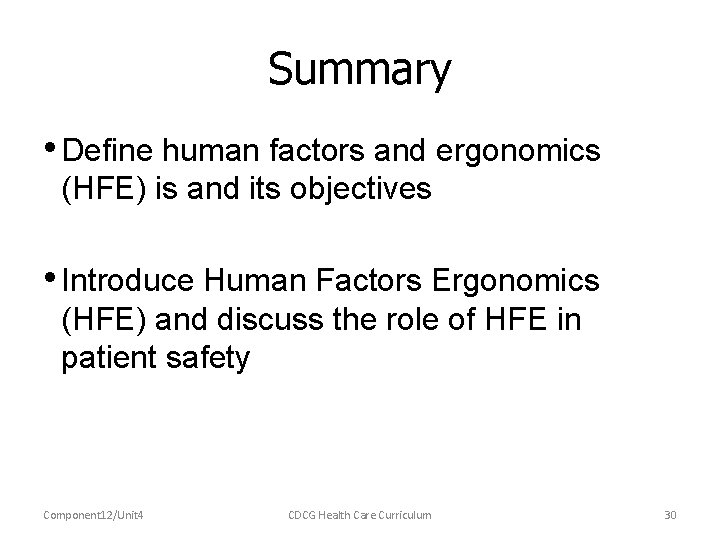 Summary

• Define human factors and ergonomics (HFE) is and its objectives

• Introduce Human Factors Ergonomics (HFE) and discuss the role of HFE in patient safety

Component12/Unit4

CDCG Health Care Curriculum

30